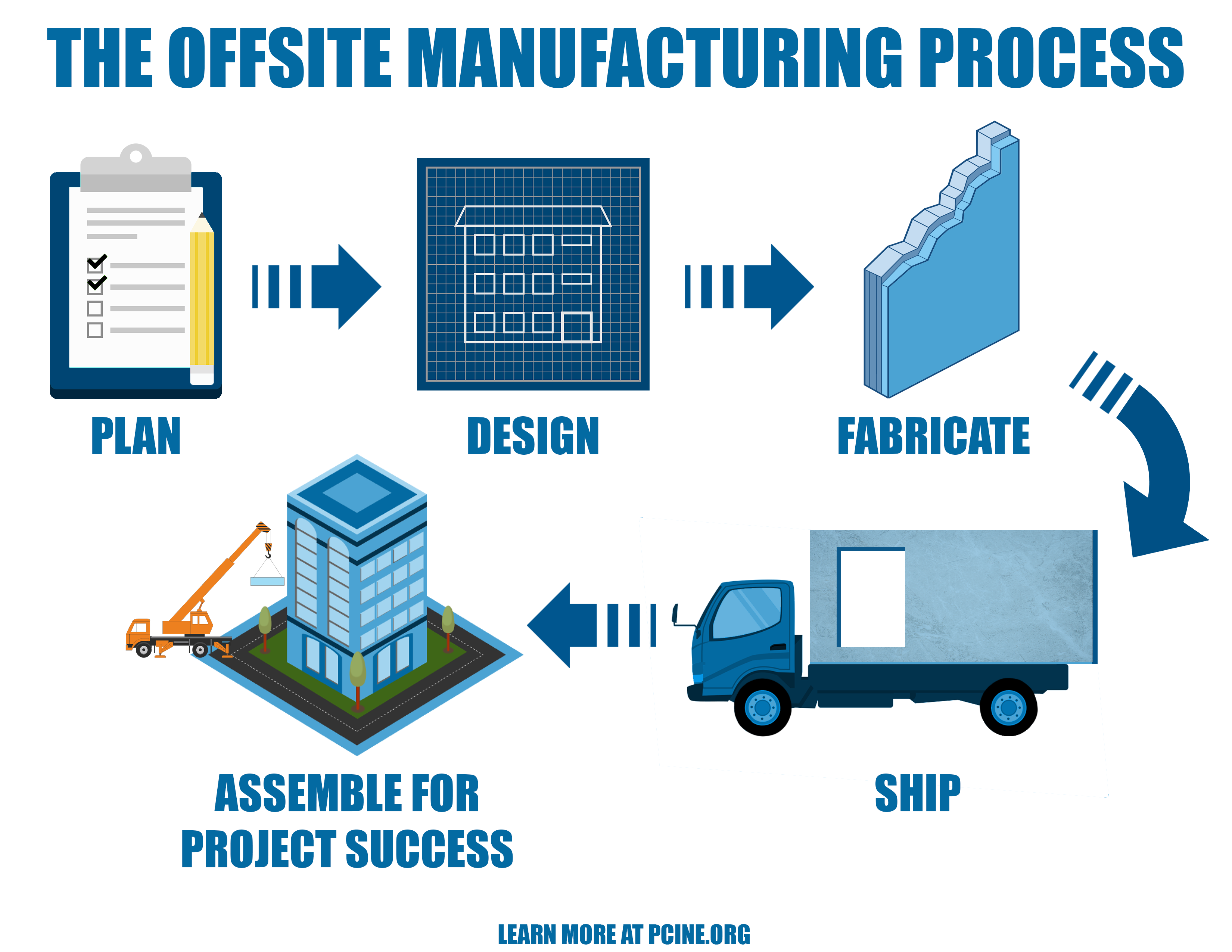 THE OFFSITE MANUFACTURING PROCESS

PLAN

DESIGN

FABRICATE

SHIP

ASSEMBLE FOR PROJECT SUCCESS

LEARN MORE AT PCINE.ORG